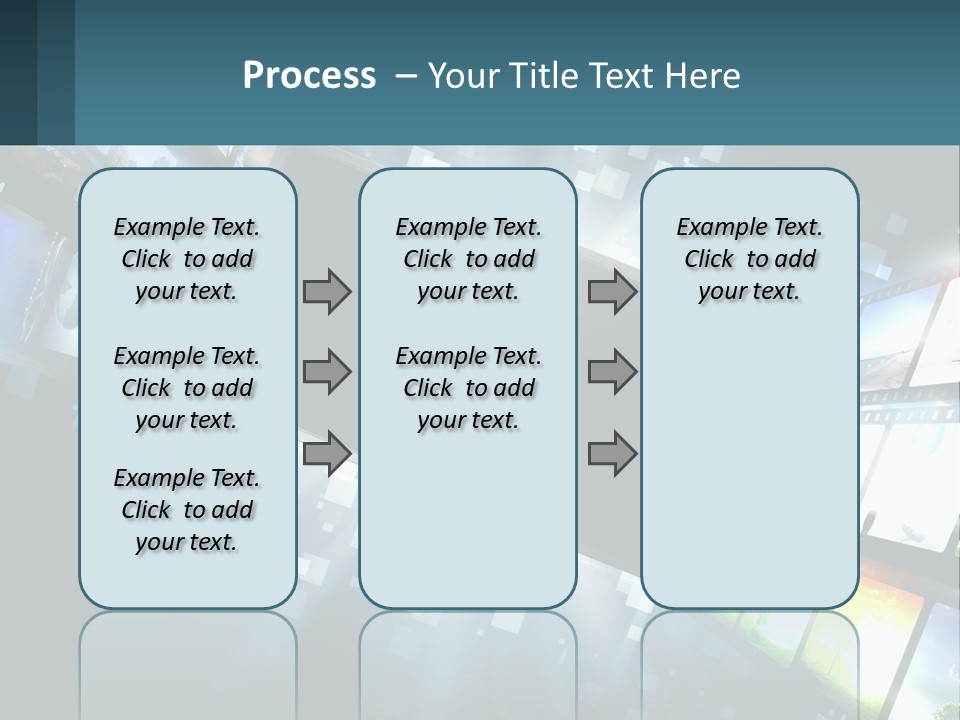 Process – Your Title Text Here

Example Text. Click to add your text.

Example Text. Click to add your text.

Example Text. Click to add your text.

Example Text. Click to add your text.

Example Text. Click to add your text.

Example Text. Click to add your text.